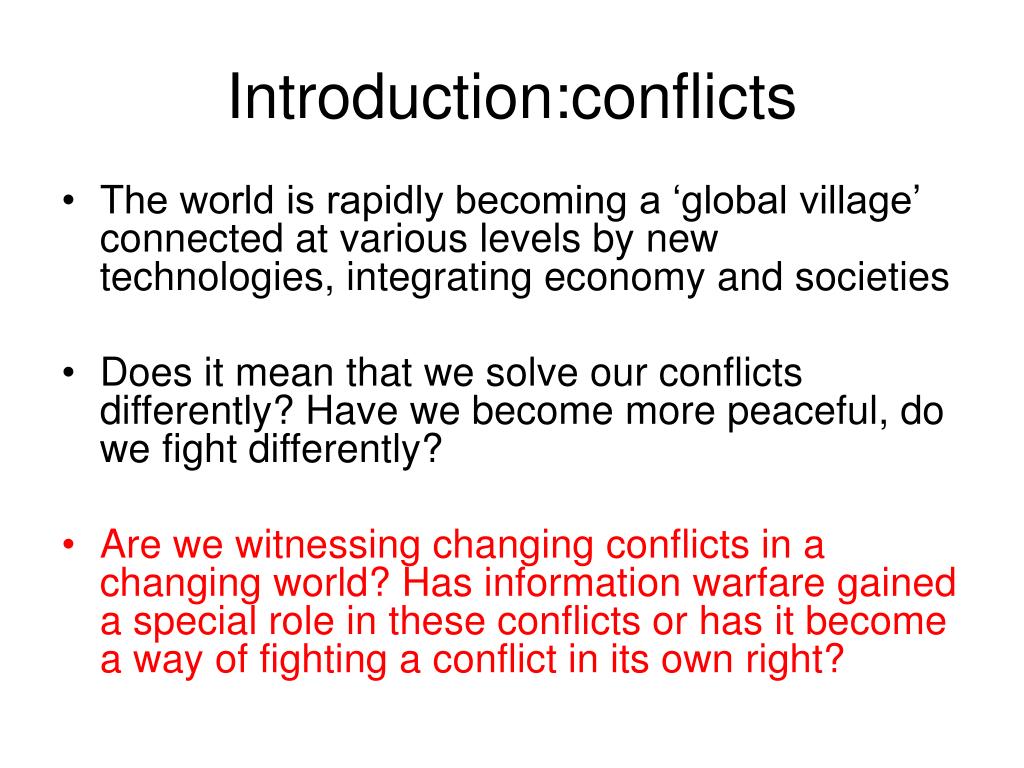 Introduction:conflicts

• The world is rapidly becoming a ‘global village’ connected at various levels by new technologies, integrating economy and societies

• Does it mean that we solve our conflicts differently? Have we become more peaceful, do we fight differently?

• Are we witnessing changing conflicts in a changing world? Has information warfare gained a special role in these conflicts or has it become a way of fighting a conflict in its own right?